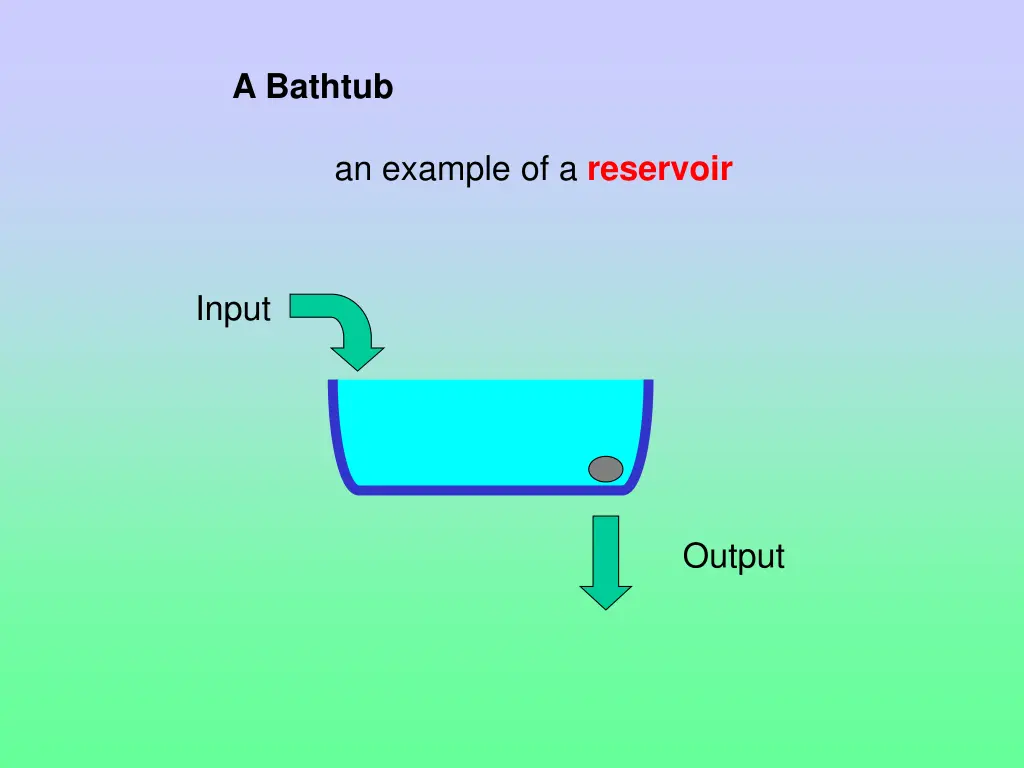 A Bathtub

an example of a reservoir

Input

Output